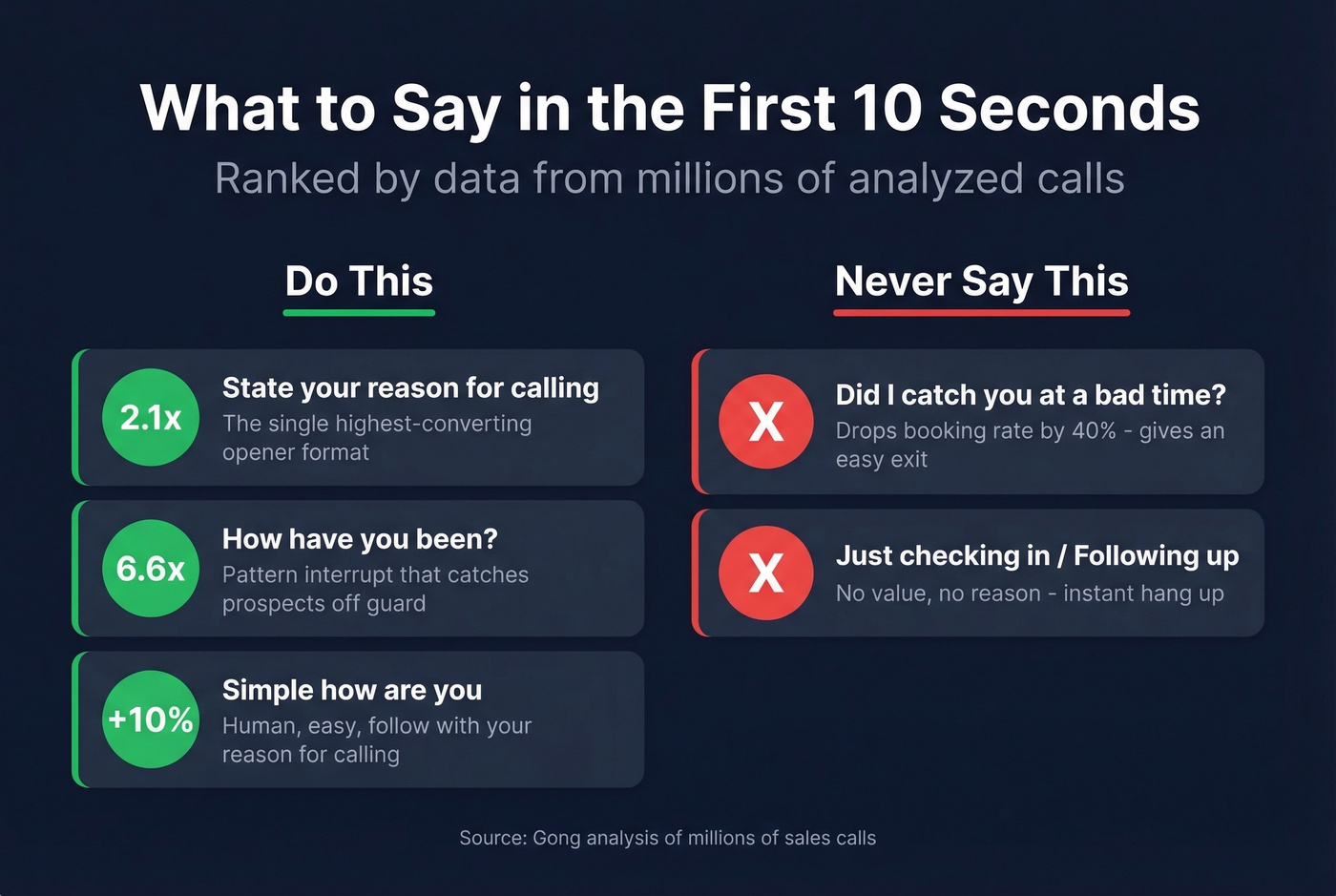 What to Say in the First 10 Seconds

Ranked by data from millions of analyzed calls

Do This

2.1x
State your reason for calling
The single highest-converting opener format

6.6x
How have you been?
Pattern interrupt that catches prospects off guard

+10%
Simple how are you
Human, easy, follow with your reason for calling

Never Say This

X
Did I catch you at a bad time?
Drops booking rate by 40% - gives an easy exit

X
Just checking in / Following up
No value, no reason - instant hang up

Source: Gong analysis of millions of sales calls